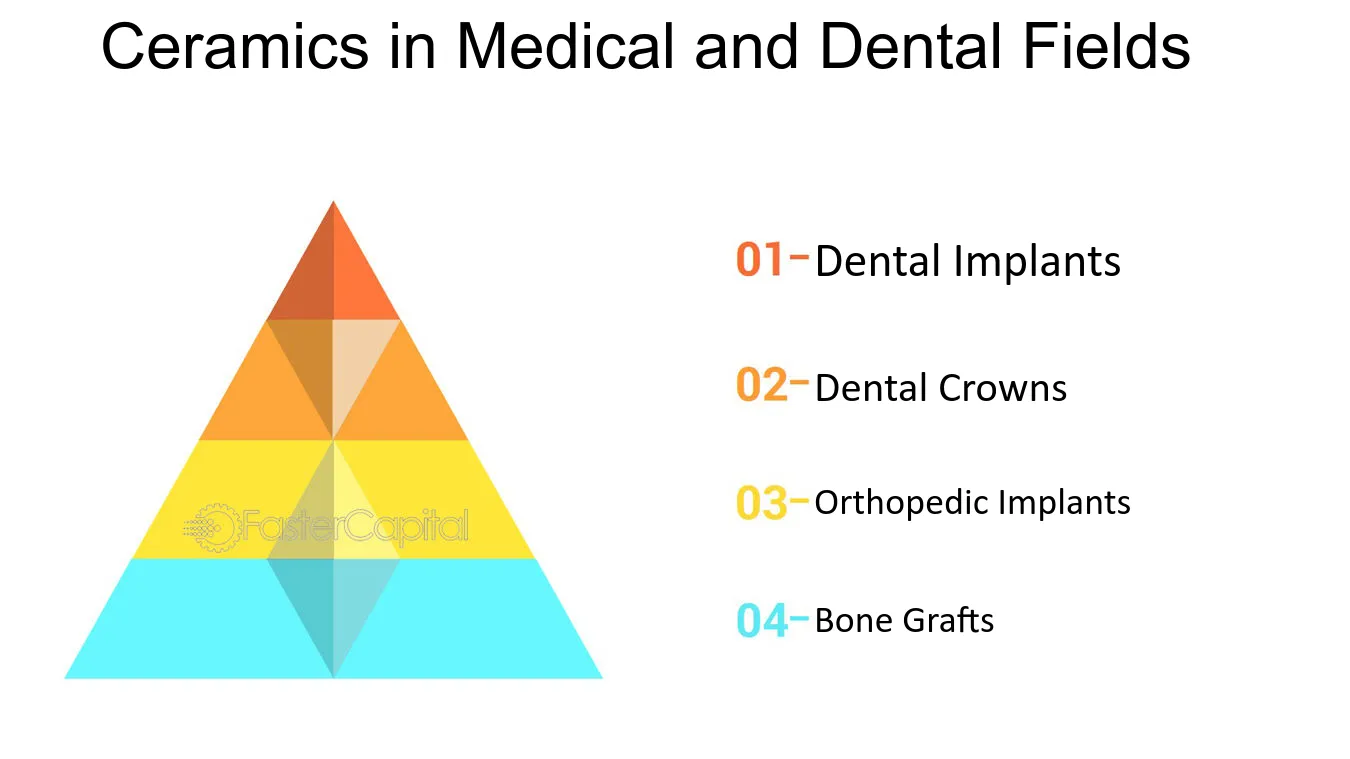 Ceramics in Medical and Dental Fields

01- Dental Implants

02- Dental Crowns

03- Orthopedic Implants

04- Bone Grafts

FasterCapital